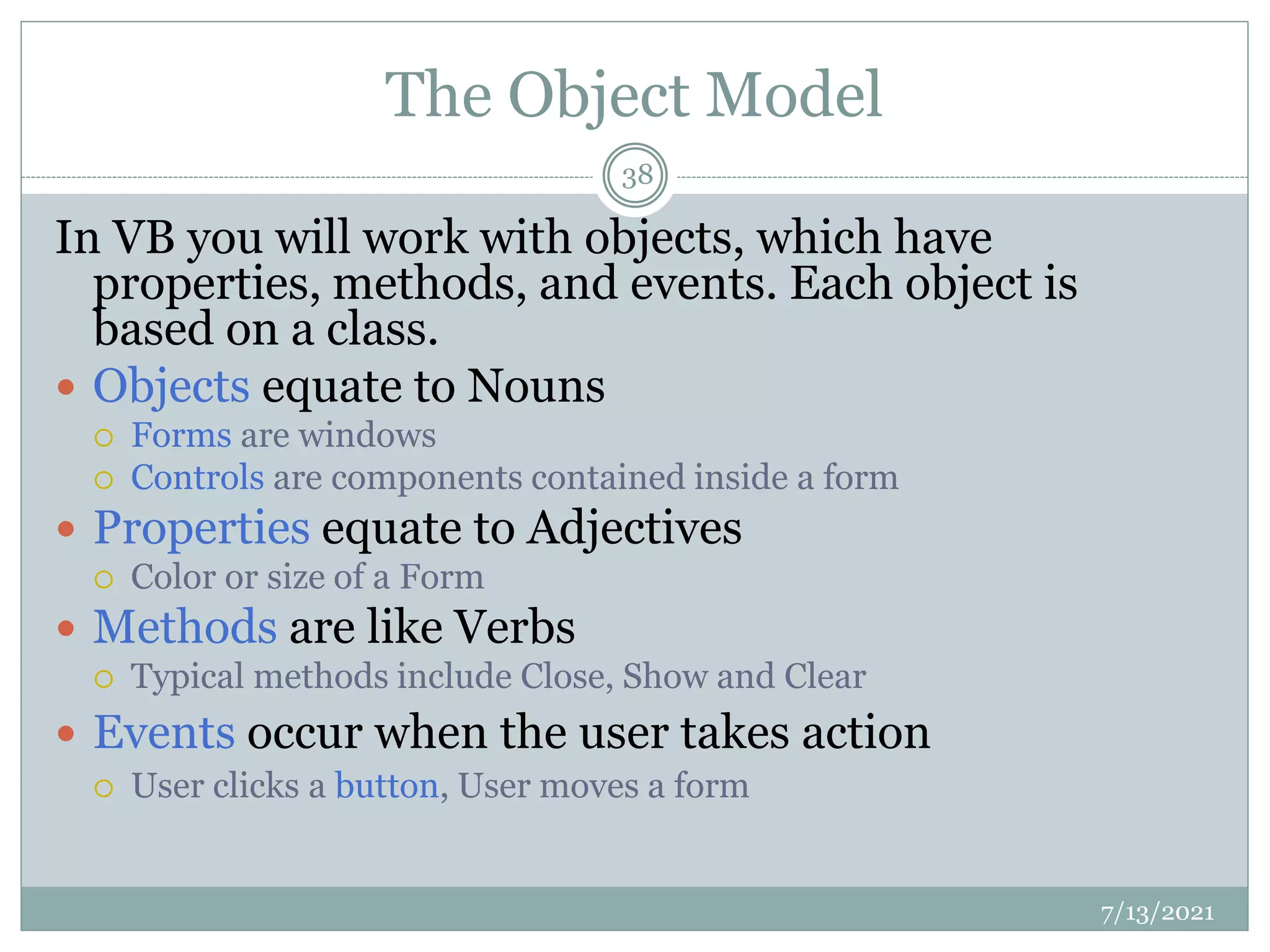 The Object Model

38

In VB you will work with objects, which have properties, methods, and events. Each object is based on a class.

- Objects equate to Nouns
  - Forms are windows
  - Controls are components contained inside a form
- Properties equate to Adjectives
  - Color or size of a Form
- Methods are like Verbs
  - Typical methods include Close, Show and Clear
- Events occur when the user takes action
  - User clicks a button, User moves a form

7/13/2021